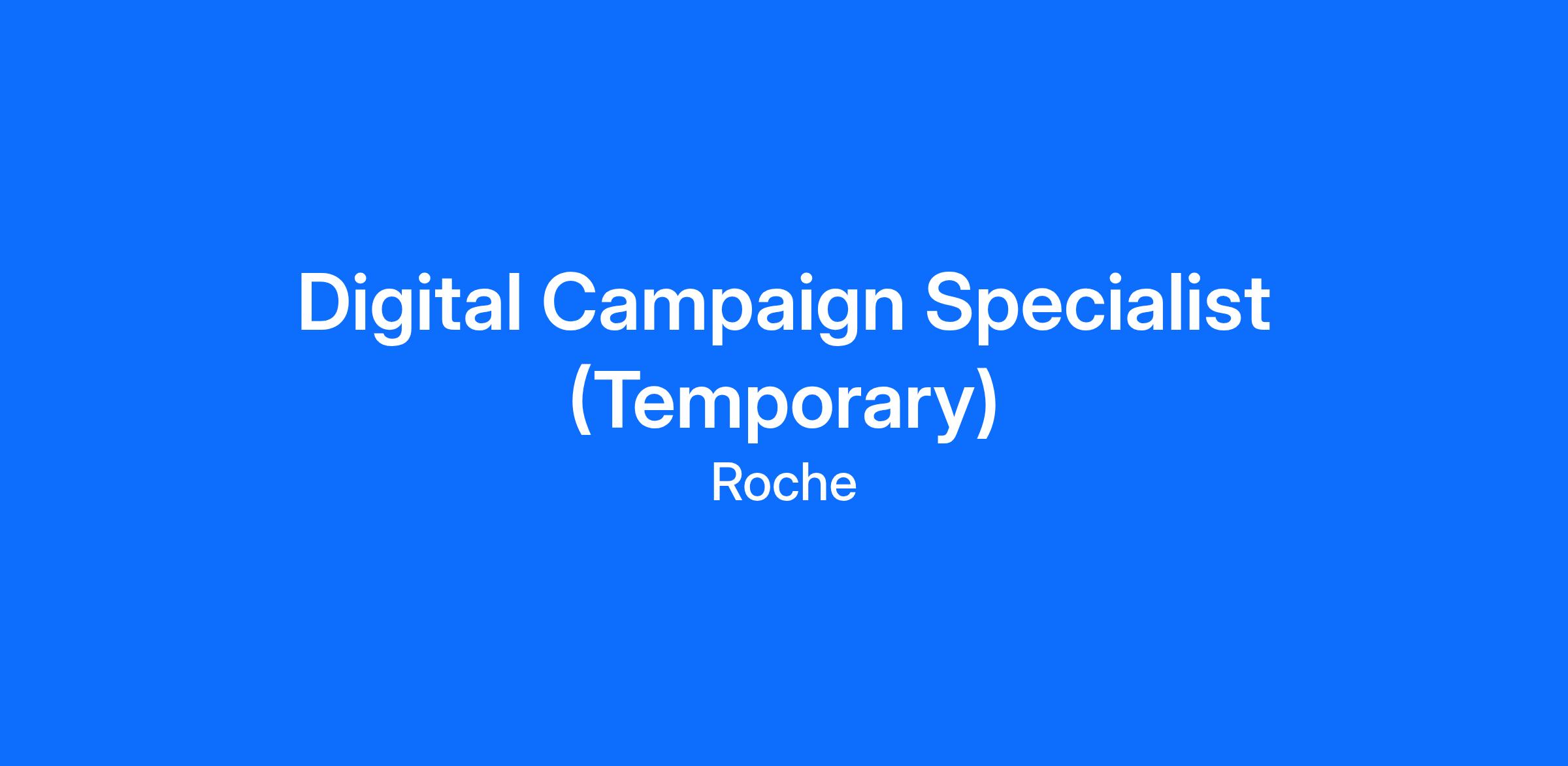 Digital Campaign Specialist (Temporary)

Roche